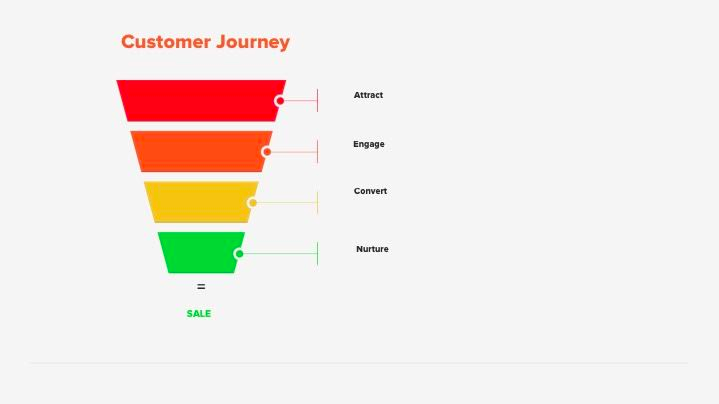 Customer Journey

Attract

Engage

Convert

Nurture

=

SALE